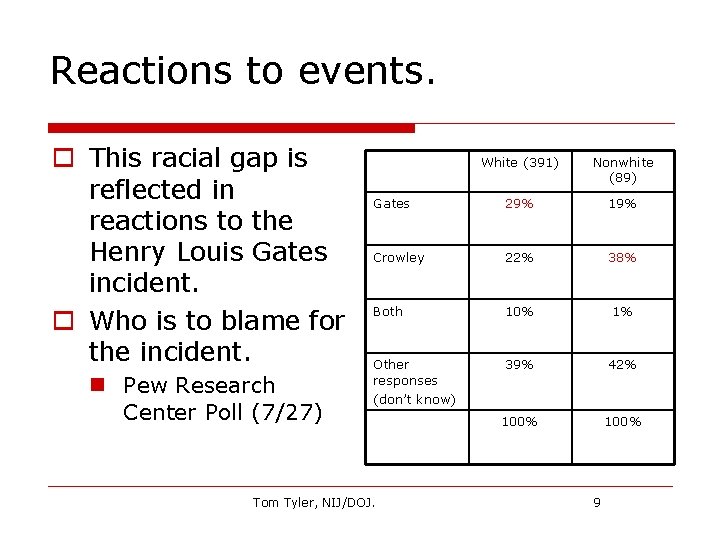 Reactions to events.

This racial gap is reflected in reactions to the Henry Louis Gates incident.

Who is to blame for the incident.

Pew Research Center Poll (7/27)

| | White (391) | Nonwhite (89) |
|---|---|---|
| Gates | 29% | 19% |
| Crowley | 22% | 38% |
| Both | 10% | 1% |
| Other responses (don't know) | 39% | 42% |
| | 100% | 100% |

Tom Tyler, NIJ/DOJ.

9